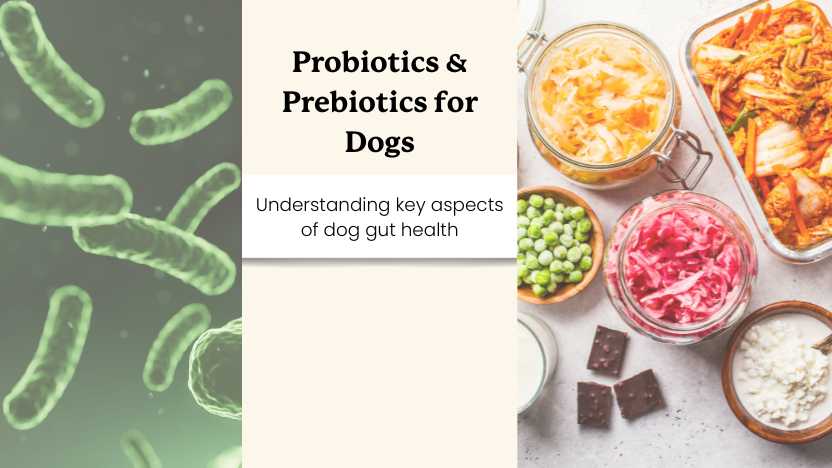 Probiotics & Prebiotics for Dogs

Understanding key aspects of dog gut health